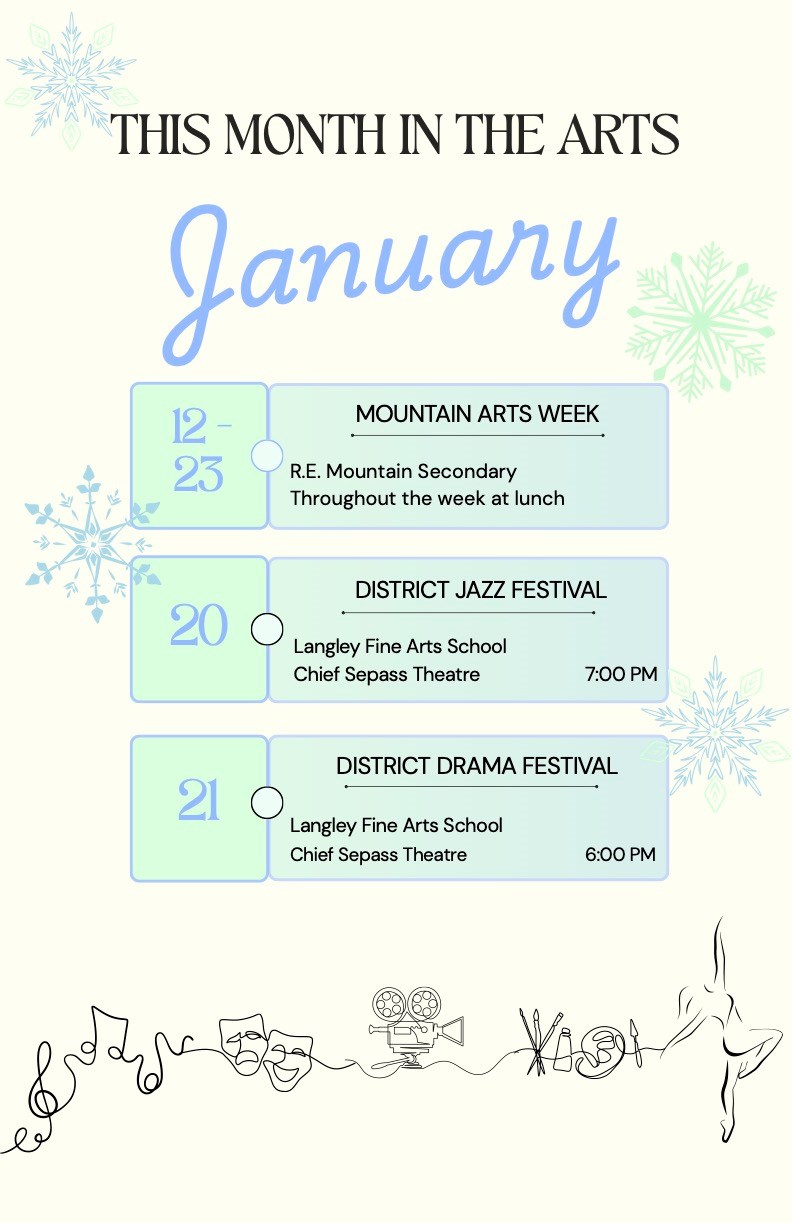 THIS MONTH IN THE ARTS

January

12 - 23

MOUNTAIN ARTS WEEK

R.E. Mountain Secondary
Throughout the week at lunch

20

DISTRICT JAZZ FESTIVAL

Langley Fine Arts School
Chief Sepass Theatre 7:00 PM

21

DISTRICT DRAMA FESTIVAL

Langley Fine Arts School
Chief Sepass Theatre 6:00 PM